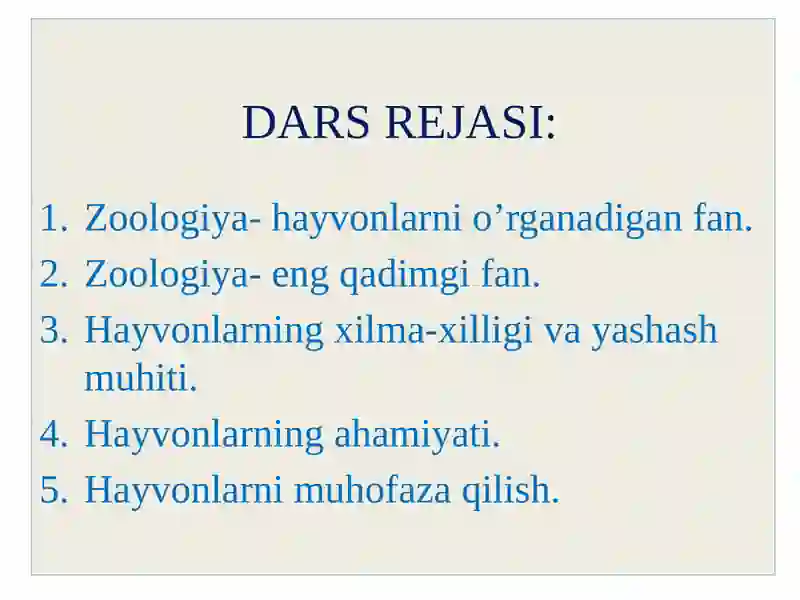 DARS REJASI:

1. Zoologiya- hayvonlarni o’rganadigan fan.
2. Zoologiya- eng qadimgi fan.
3. Hayvonlarning xilma-xilligi va yashash muhiti.
4. Hayvonlarning ahamiyati.
5. Hayvonlarni muhofaza qilish.